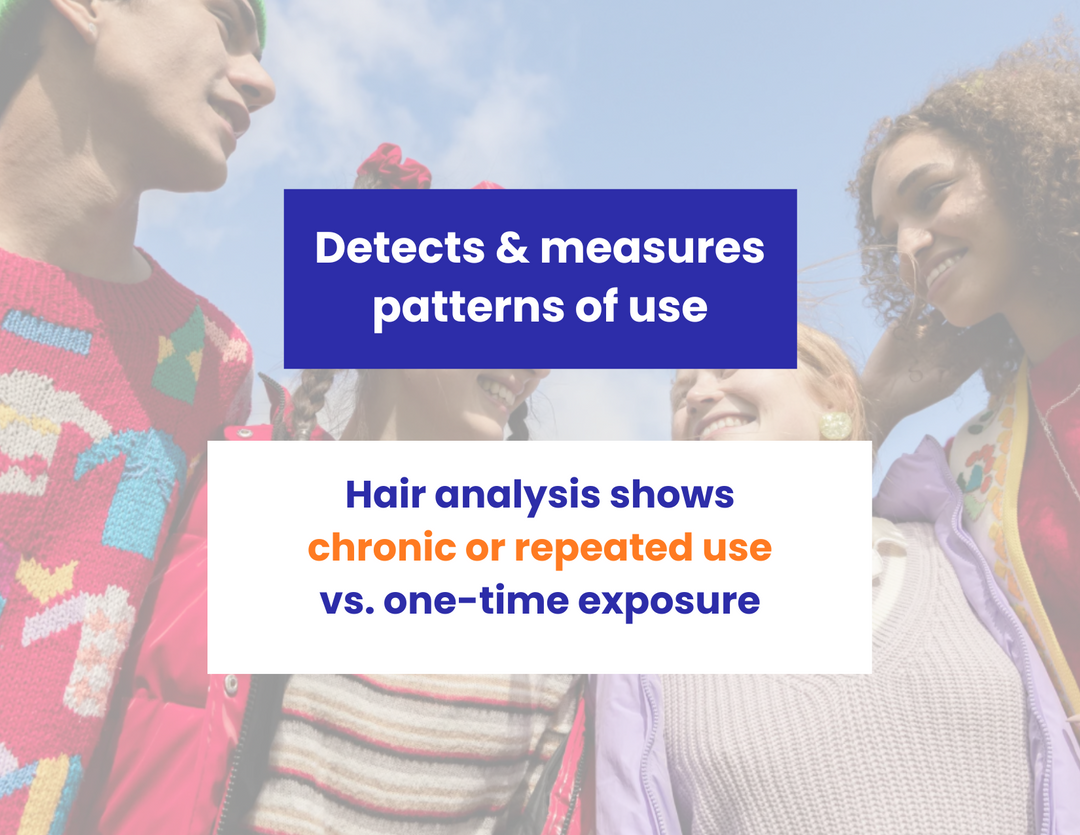 Detects & measures patterns of use

Hair analysis shows chronic or repeated use vs. one-time exposure